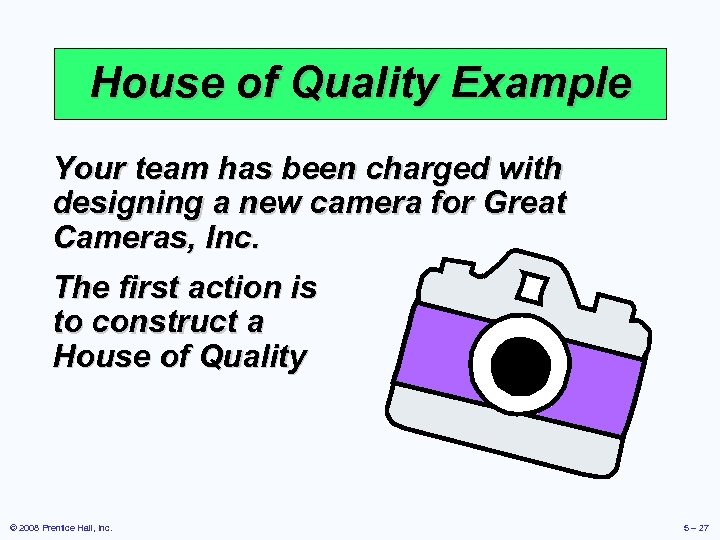 House of Quality Example

Your team has been charged with designing a new camera for Great Cameras, Inc.

The first action is to construct a House of Quality

© 2008 Prentice Hall, Inc.

5 – 27